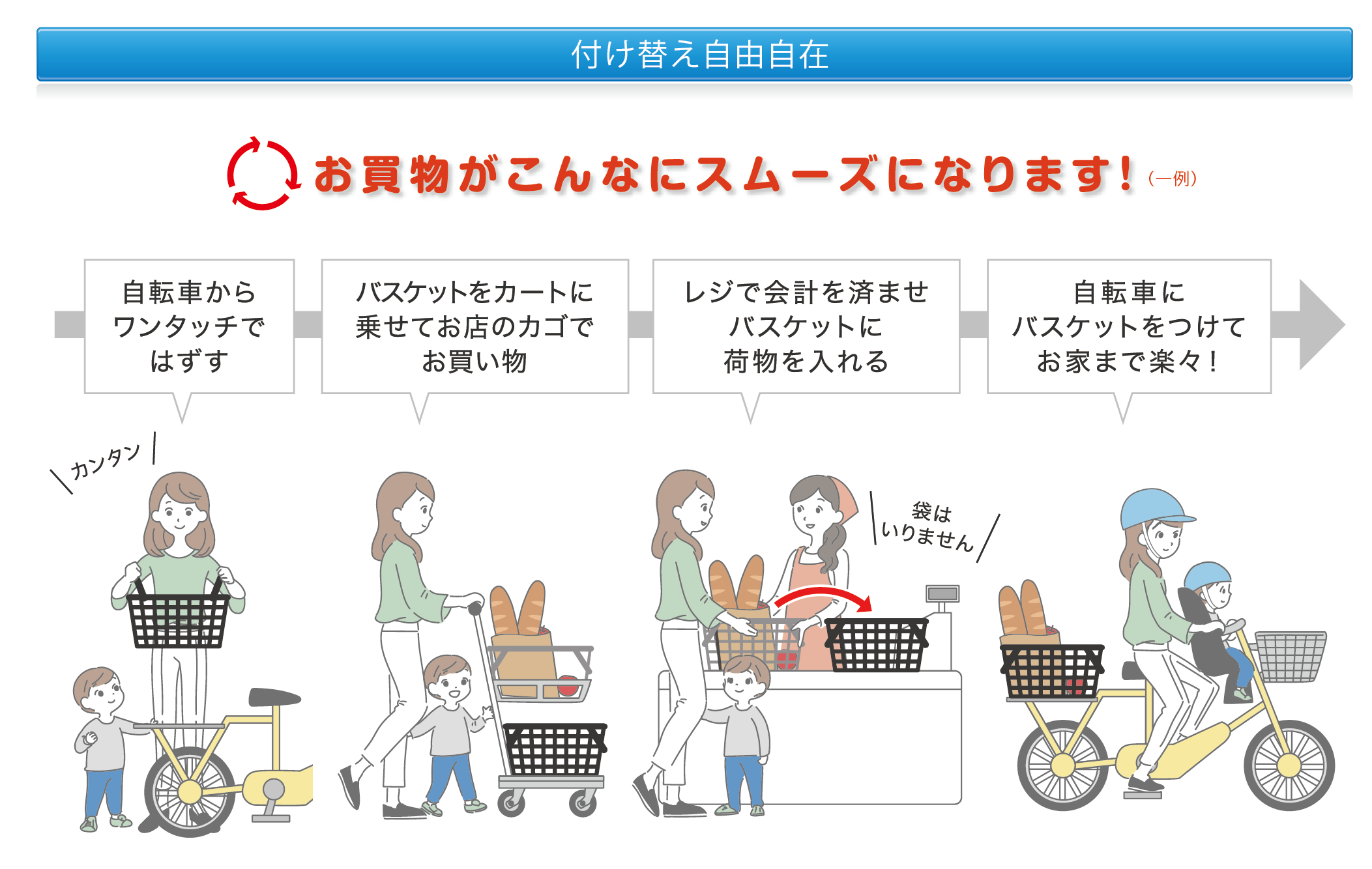 付け替え自由自在

お買物がこんなにスムーズになります！（一例）

自転車から ワンタッチで はずす

バスケットをカートに 乗せてお店のカゴで お買い物

レジで会計を済ませ バスケットに 荷物を入れる

自転車に バスケットをつけて お家まで楽々！

カンタン

袋は いりません